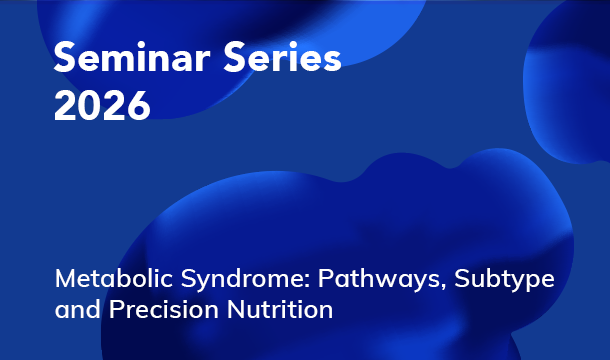 Seminar Series
2026

Metabolic Syndrome: Pathways, Subtype and Precision Nutrition